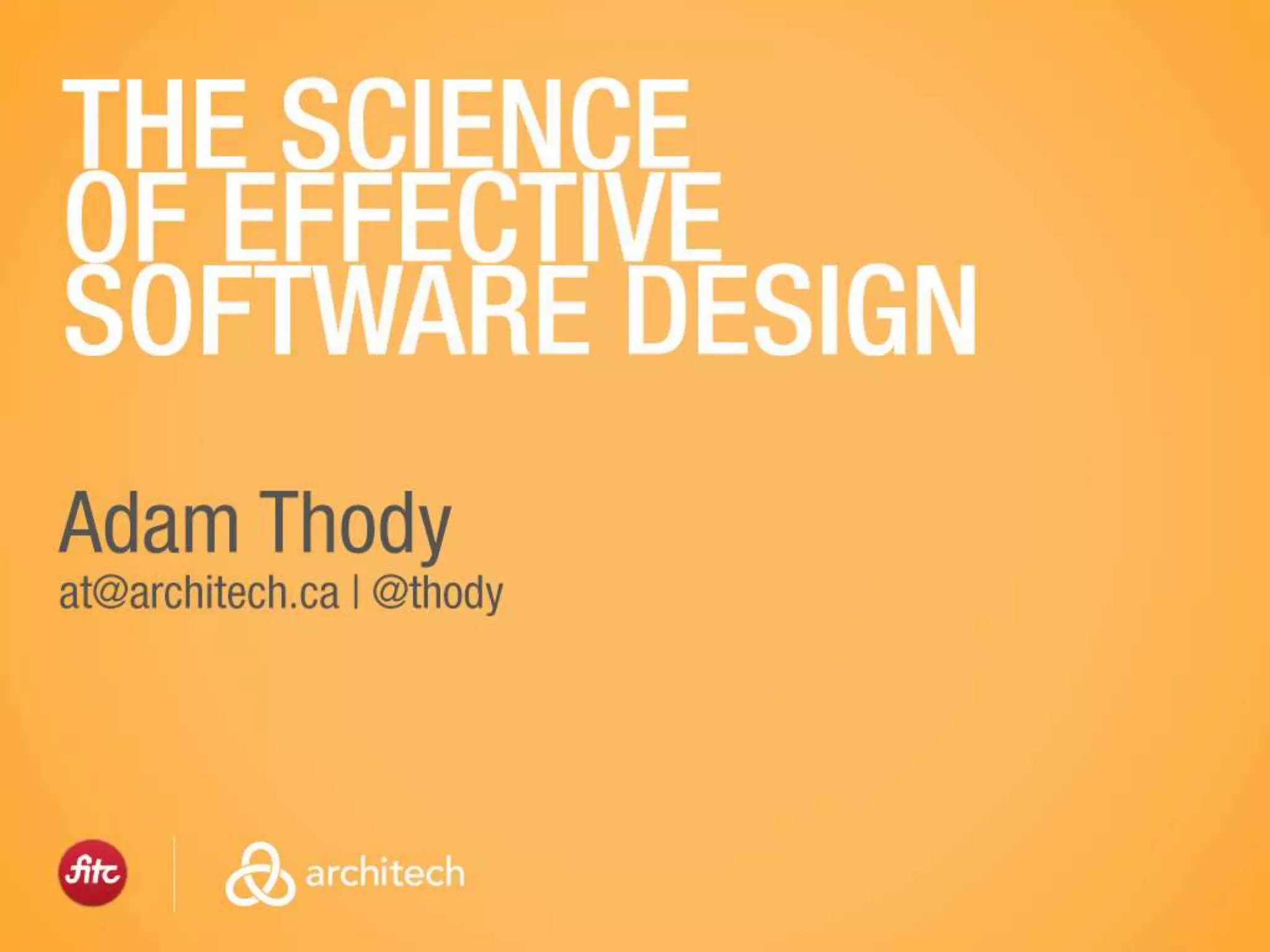 THE SCIENCE OF EFFECTIVE SOFTWARE DESIGN

Adam Thody

at@architech.ca | @thody

fitc

architech